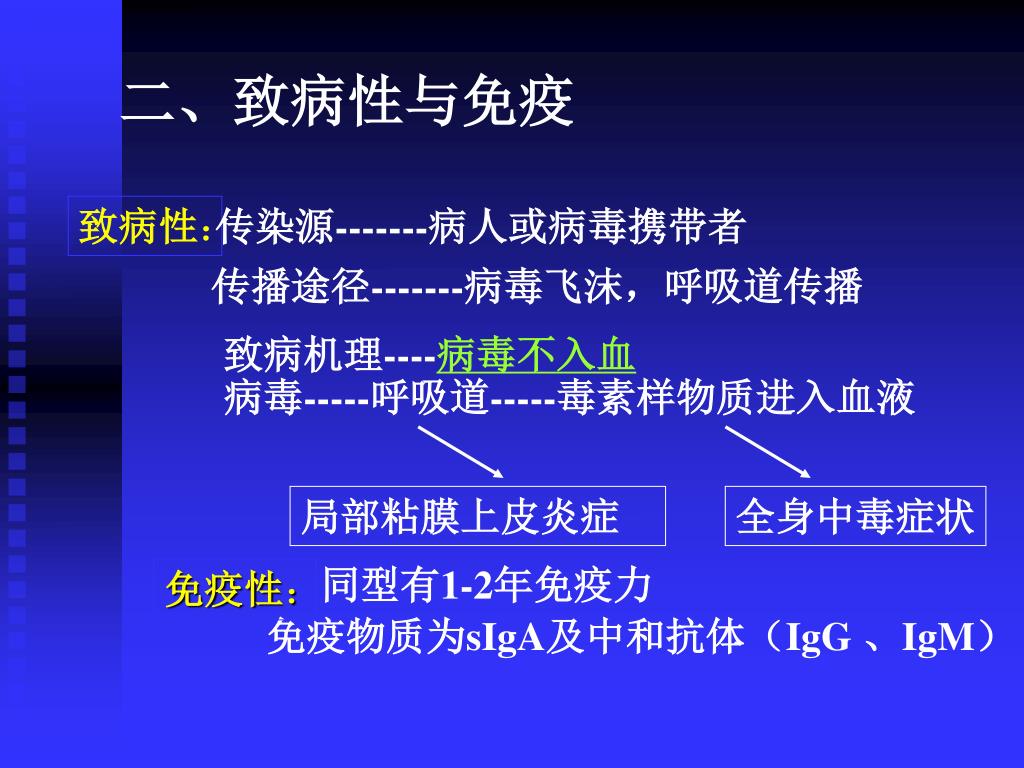 二、致病性与免疫

致病性:传染源-------病人或病毒携带者

传播途径-------病毒飞沫，呼吸道传播

致病机理----病毒不入血

病毒-----呼吸道-----毒素样物质进入血液

局部粘膜上皮炎症

全身中毒症状

免疫性：同型有1-2年免疫力

免疫物质为sIgA及中和抗体（IgG 、IgM）